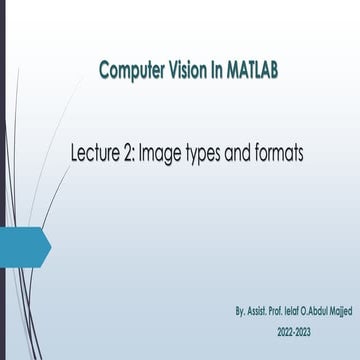 Computer Vision In MATLAB

Lecture 2: Image types and formats

By. Assist. Prof. Ielaf O.Abdul Majjed

2022-2023